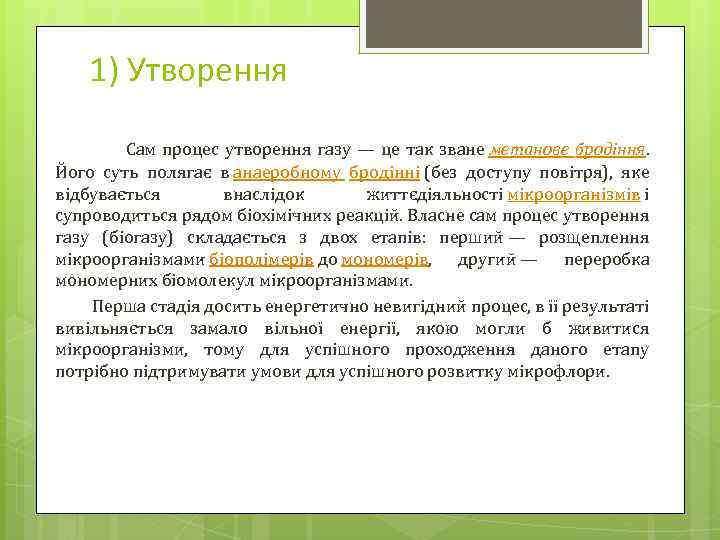 1) Утворення

Сам процес утворення газу — це так зване метанове бродіння. Його суть полягає в анаеробному бродінні (без доступу повітря), яке відбувається внаслідок життєдіяльності мікроорганізмів і супроводиться рядом біохімічних реакцій. Власне сам процес утворення газу (біогазу) складається з двох етапів: перший — розщеплення мікроорганізмами біополімерів до мономерів, другий — переробка мономерних біомолекул мікроорганізмами.

Перша стадія досить енергетично невигідний процес, в її результаті вивільняється замало вільної енергії, якою могли б живитися мікроорганізми, тому для успішного проходження даного етапу потрібно підтримувати умови для успішного розвитку мікрофлори.